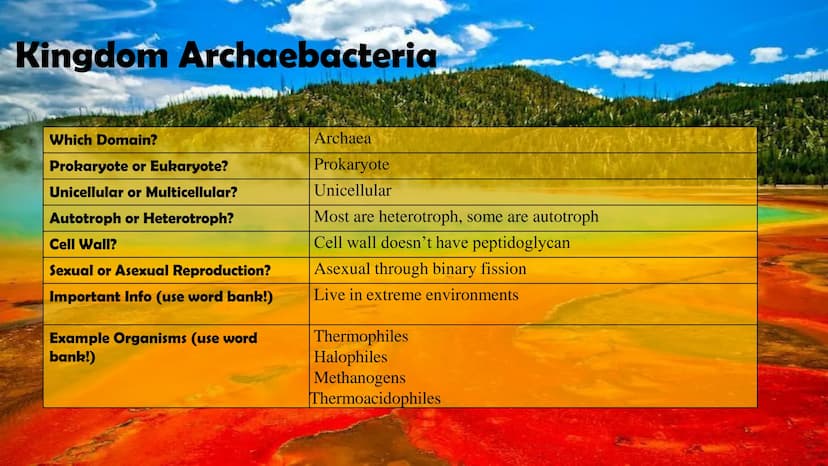 Kingdom Archaebacteria

| Which Domain? | Archaea |
|---|---|
| Prokaryote or Eukaryote? | Prokaryote |
| Unicellular or Multicellular? | Unicellular |
| Autotroph or Heterotroph? | Most are heterotroph, some are autotroph |
| Cell Wall? | Cell wall doesn't have peptidoglycan |
| Sexual or Asexual Reproduction? | Asexual through binary fission |
| Important Info (use word bank!) | Live in extreme environments |
| Example Organisms (use word bank!) | Thermophiles Halophiles Methanogens Thermoacidophiles |